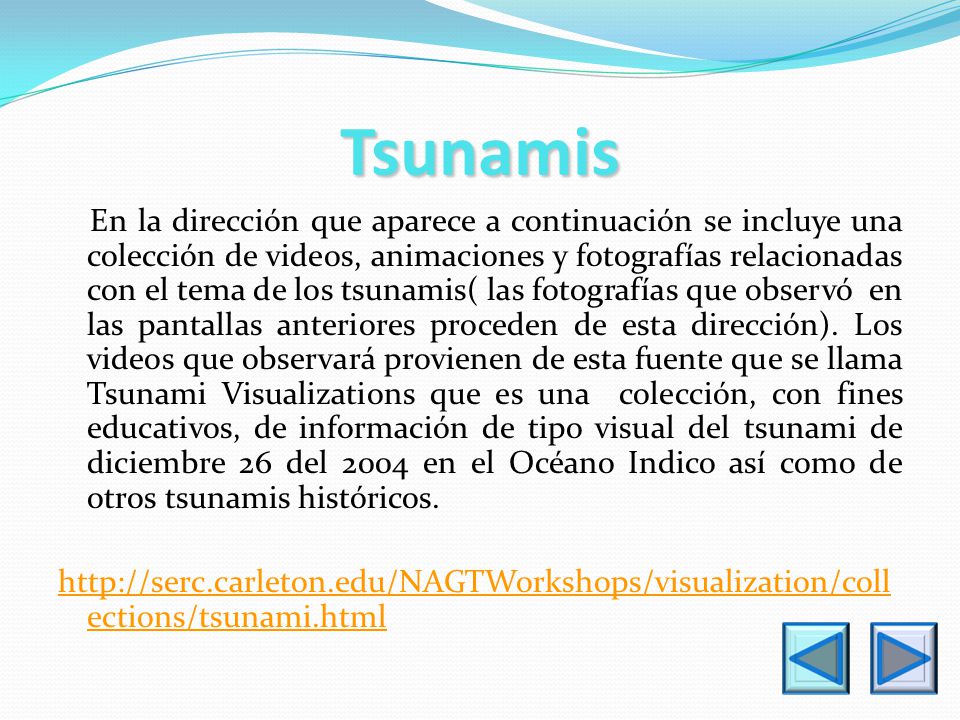 Tsunamis

En la dirección que aparece a continuación se incluye una colección de videos, animaciones y fotografías relacionadas con el tema de los tsunamis( las fotografías que observó en las pantallas anteriores proceden de esta dirección). Los videos que observará provienen de esta fuente que se llama Tsunami Visualizations que es una colección, con fines educativos, de información de tipo visual del tsunami de diciembre 26 del 2004 en el Océano Indico así como de otros tsunamis históricos.

http://serc.carleton.edu/NAGTWorkshops/visualization/collections/tsunami.html